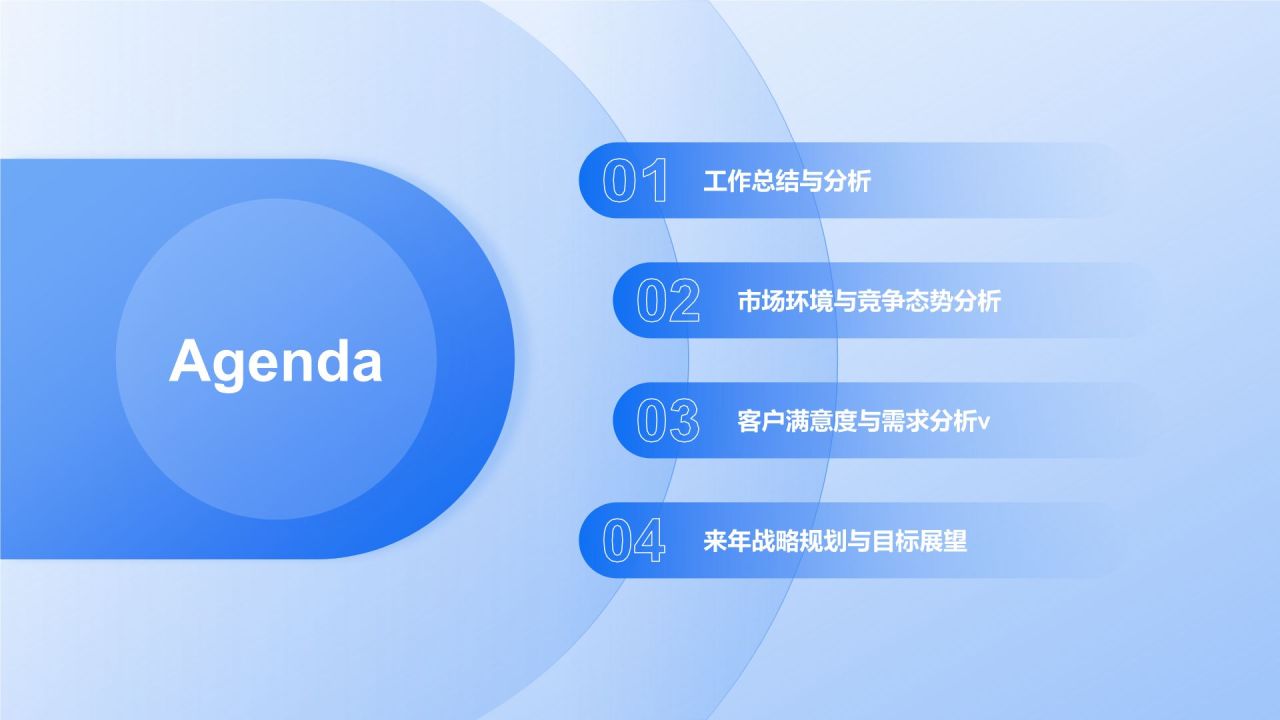 Agenda

01 工作总结与分析

02 市场环境与竞争态势分析

03 客户满意度与需求分析v

04 来年战略规划与目标展望